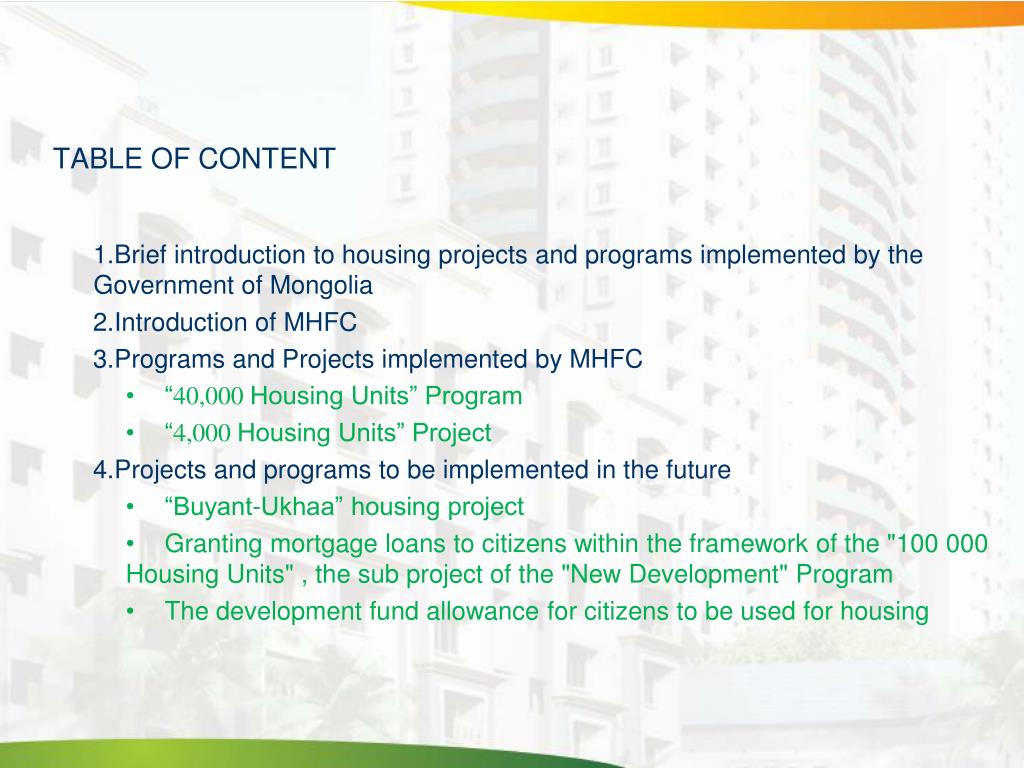 TABLE OF CONTENT

1.Brief introduction to housing projects and programs implemented by the Government of Mongolia

2.Introduction of MHFC

3.Programs and Projects implemented by MHFC

• “40,000 Housing Units” Program

• “4,000 Housing Units” Project

4.Projects and programs to be implemented in the future

• “Buyant-Ukhaa” housing project

• Granting mortgage loans to citizens within the framework of the "100 000 Housing Units" , the sub project of the "New Development" Program

• The development fund allowance for citizens to be used for housing